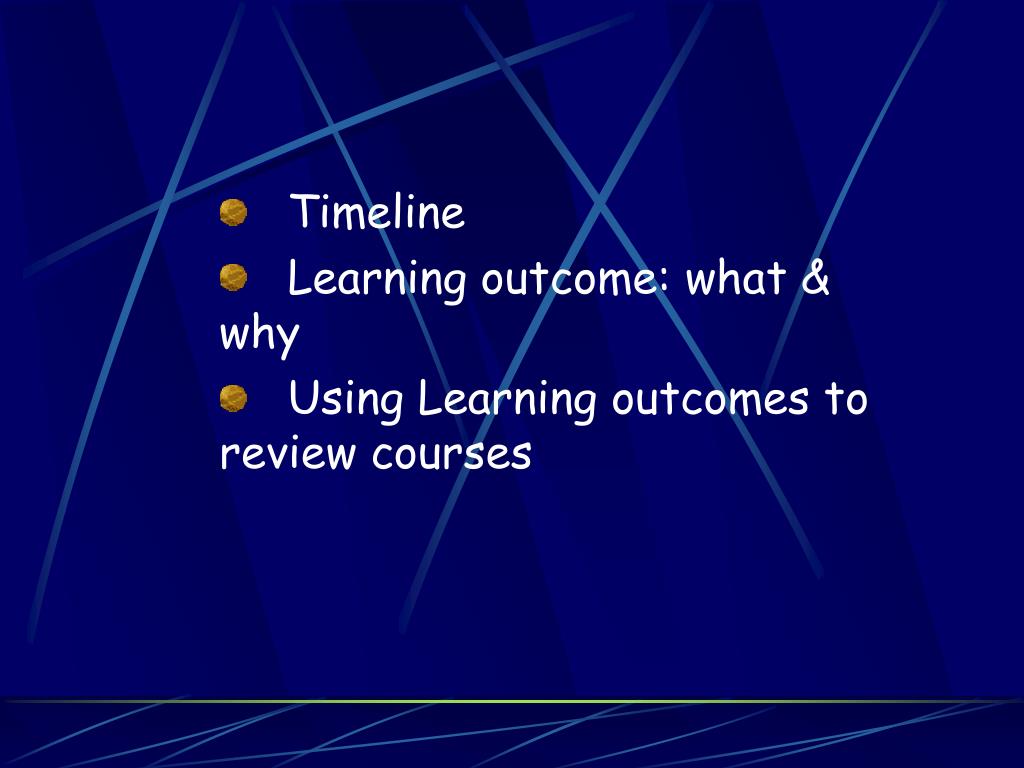 Timeline

Learning outcome: what & why

Using Learning outcomes to review courses